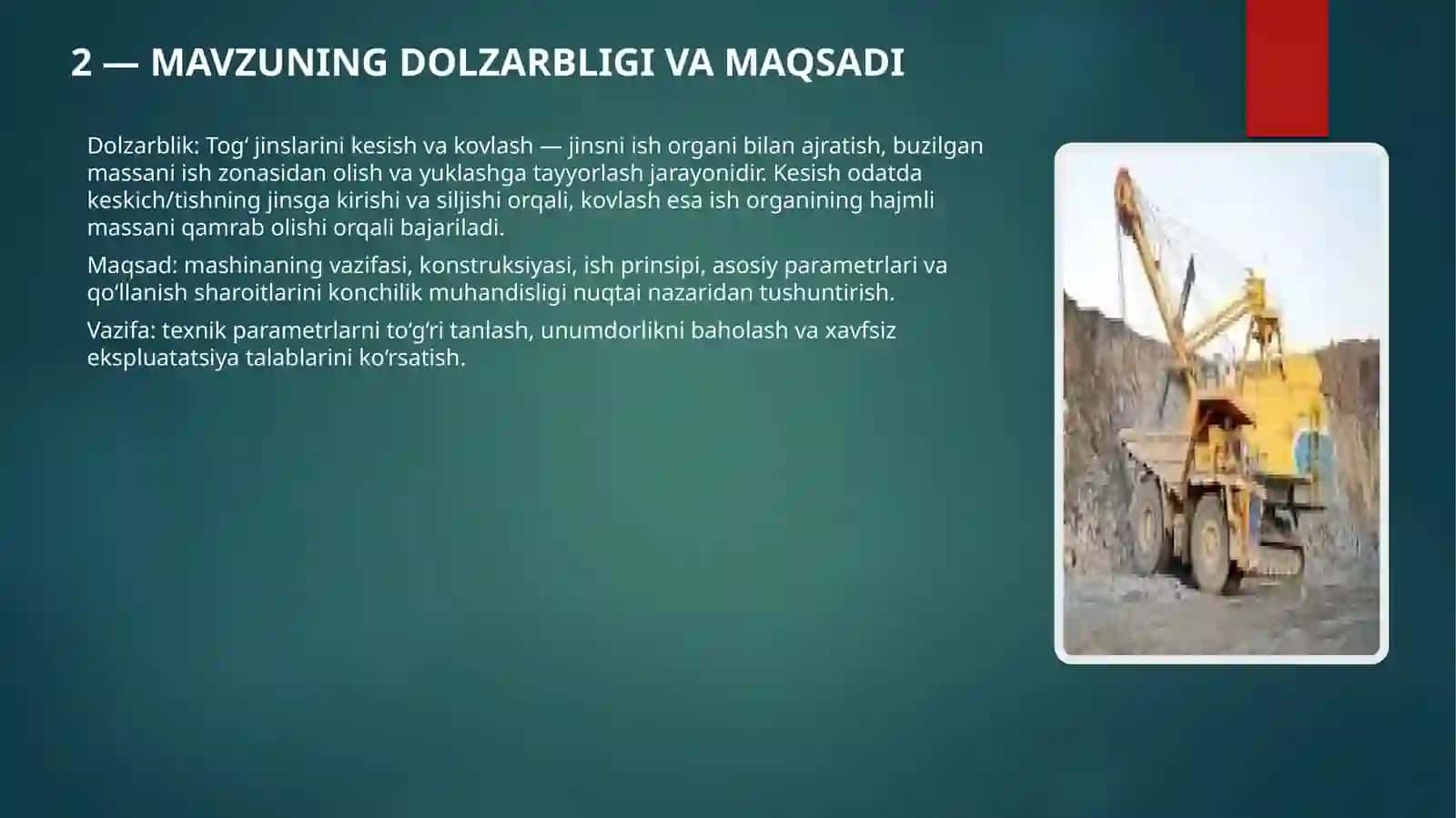 2 — MAVZUNING DOLZARBLIGI VA MAQSADI

Dolzarblik: Tog' jinslarini kesish va kovlash — jinsni ish organi bilan ajratish, buzilgan massani ish zonasidan olish va yuklashga tayyorlash jarayonidir. Kesish odatda keskich/tishning jinsga kirishi va siljishi orqali, kovlash esa ish organining hajmli massani qamrab olishi orqali bajariladi.

Maqsad: mashinaning vazifasi, konstruksiyasi, ish prinsipi, asosiy parametrlari va qo'llanish sharoitlarini konchilik muhandisligi nuqtai nazaridan tushuntirish.

Vazifa: texnik parametrlarni to'g'ri tanlash, unumdorlikni baholash va xavfsiz ekspluatatsiya talablarini ko'rsatish.